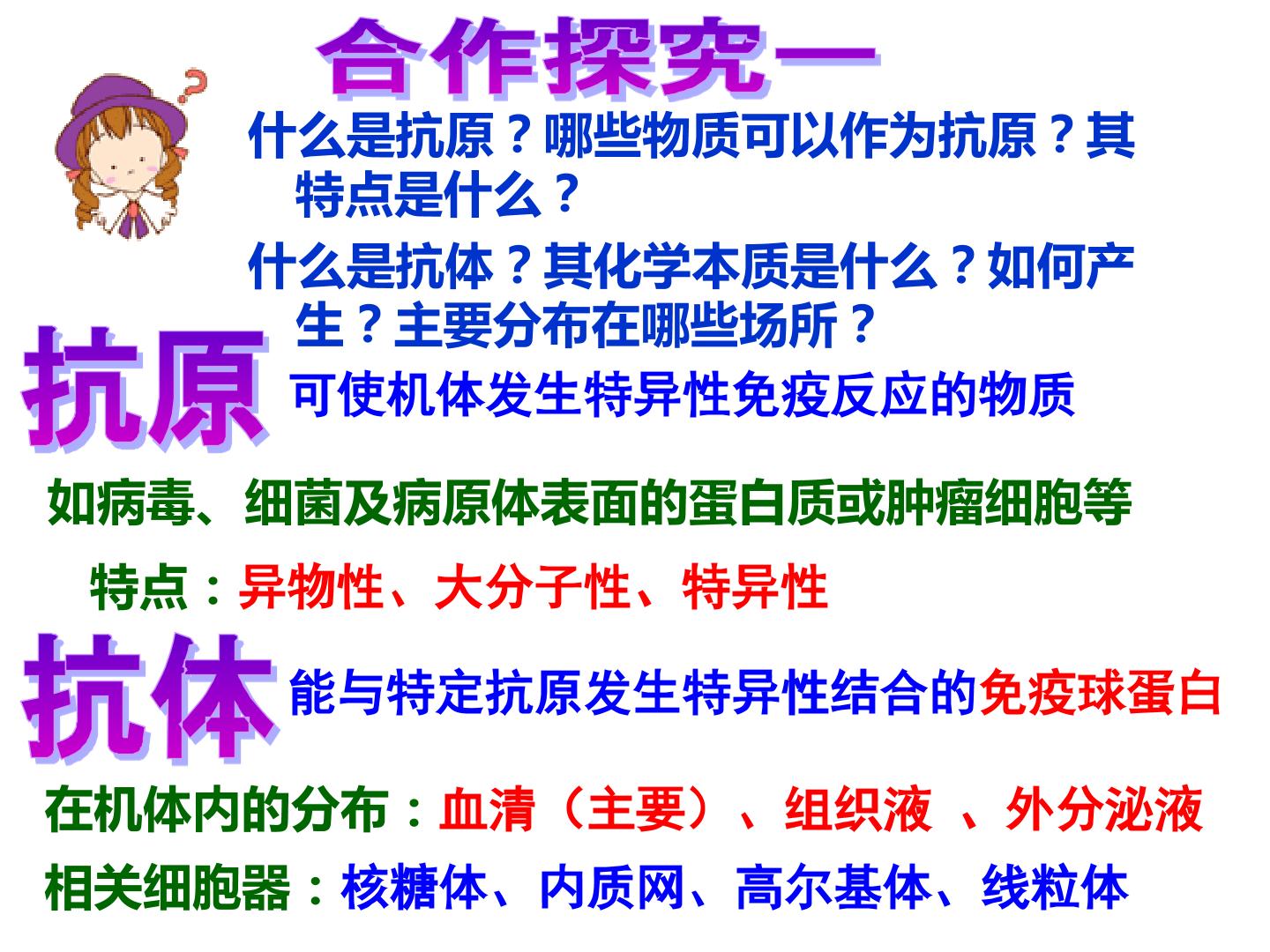 合作探究一

什么是抗原？哪些物质可以作为抗原？其特点是什么？

什么是抗体？其化学本质是什么？如何产生？主要分布在哪些场所？

抗原

可使机体发生特异性免疫反应的物质

如病毒、细菌及病原体表面的蛋白质或肿瘤细胞等

特点：异物性、大分子性、特异性

抗体

能与特定抗原发生特异性结合的免疫球蛋白

在机体内的分布：血清（主要）、组织液 、外分泌液

相关细胞器：核糖体、内质网、高尔基体、线粒体